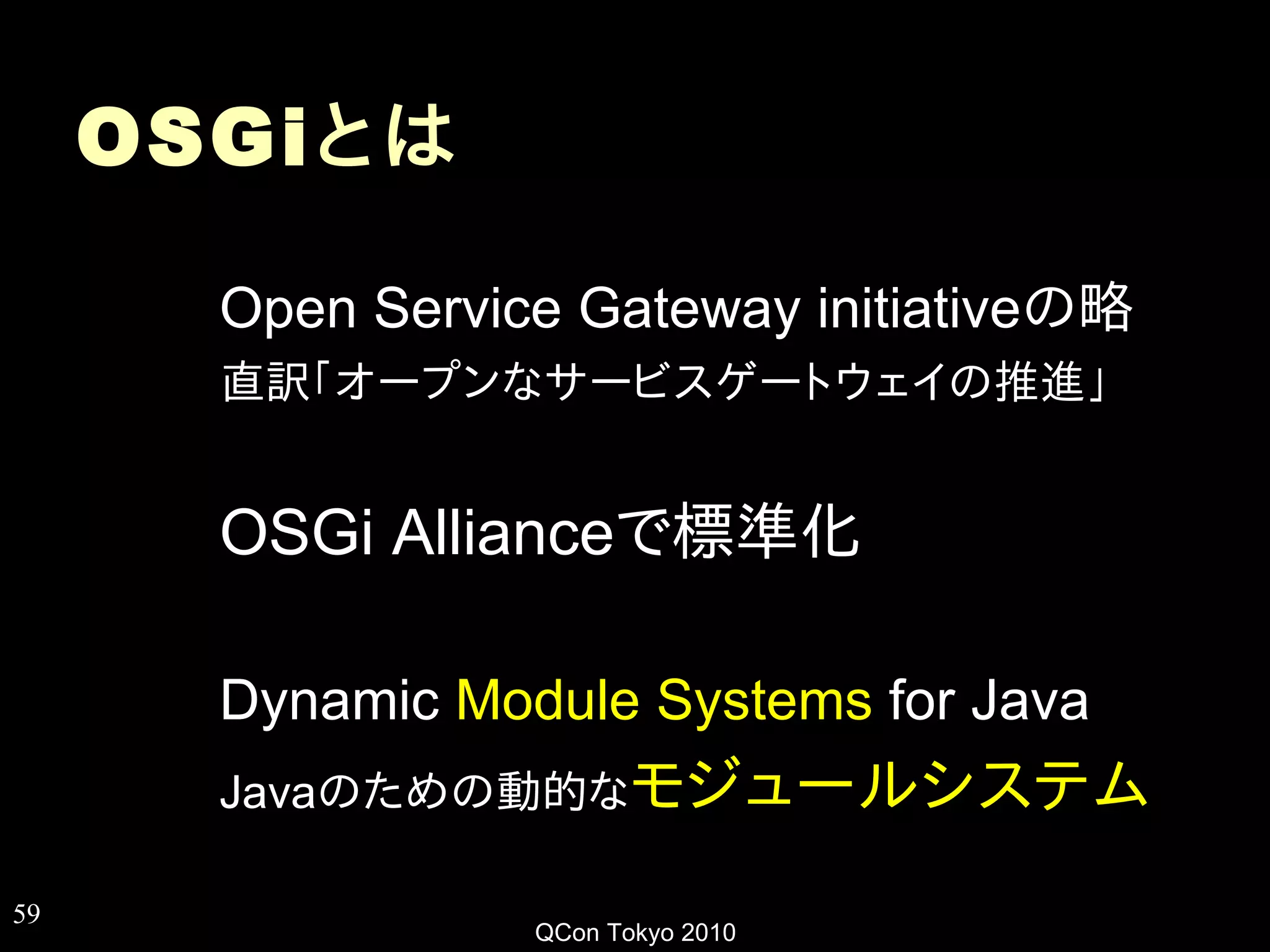 OSGiとは

Open Service Gateway initiativeの略
直訳「オープンなサービスゲートウェイの推進」

OSGi Allianceで標準化

Dynamic Module Systems for Java
Javaのための動的なモジュールシステム

59

QCon Tokyo 2010